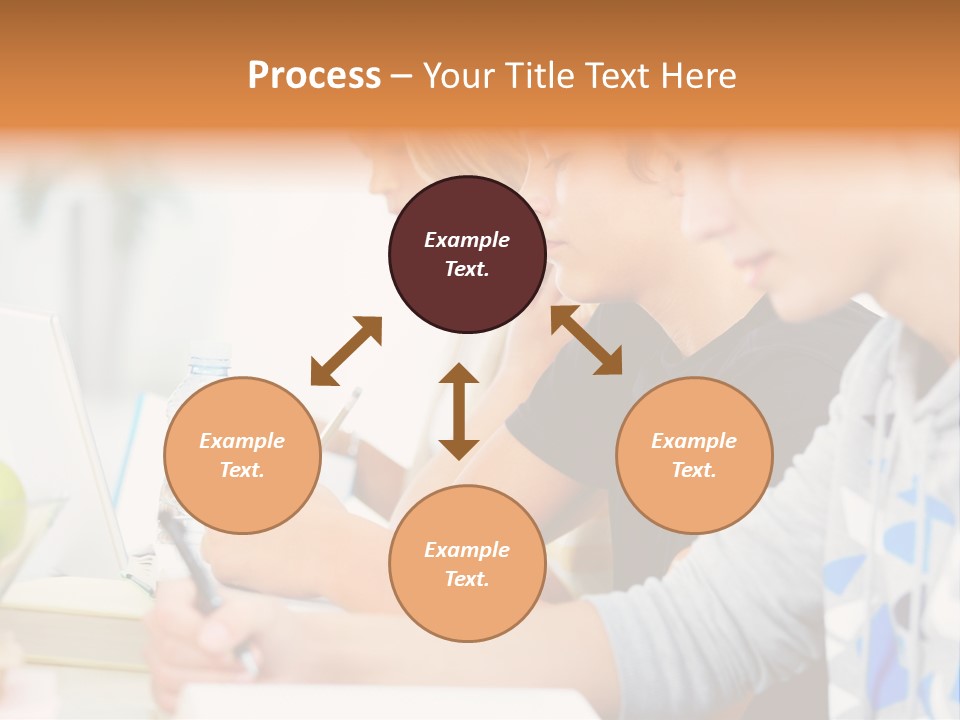 Process – Your Title Text Here

Example Text.

Example Text.

Example Text.

Example Text.